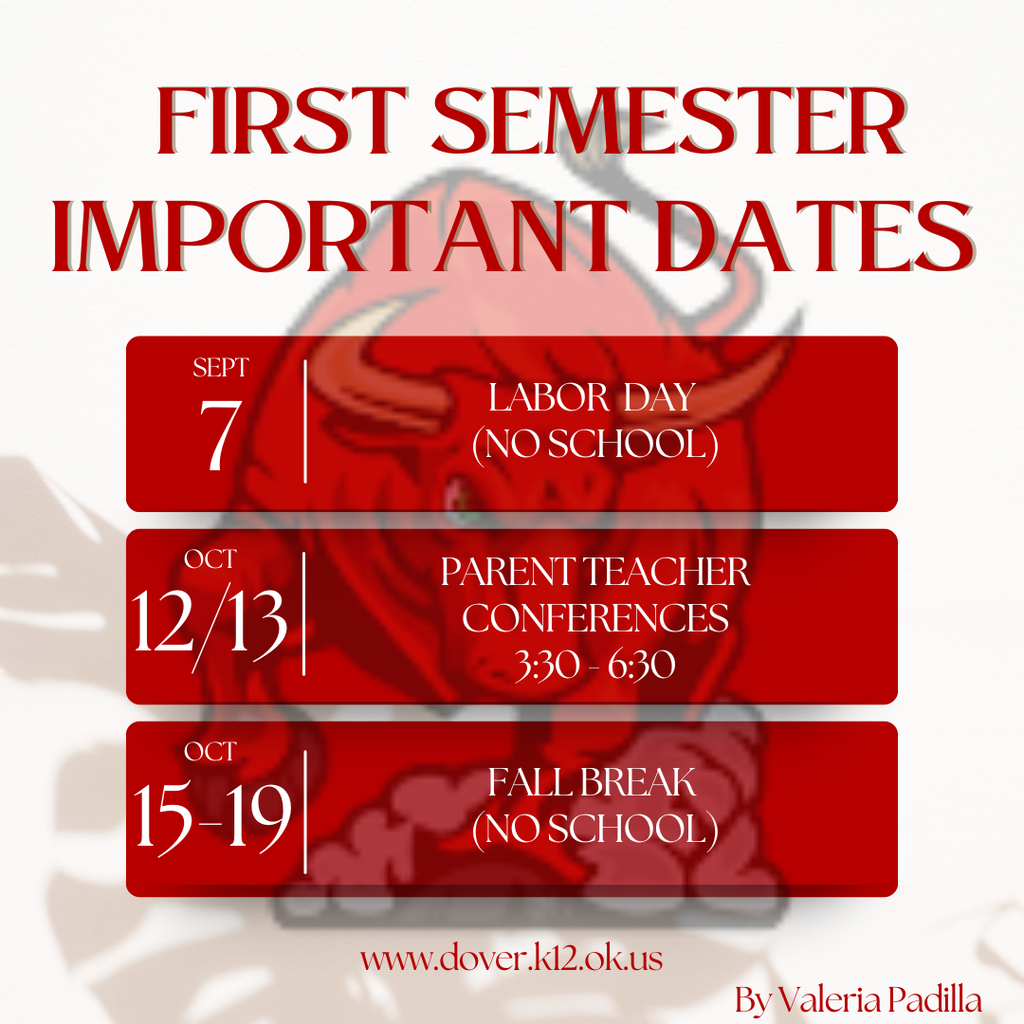 FIRST SEMESTER IMPORTANT DATES

SEPT
7
LABOR DAY
(NO SCHOOL)

OCT
12/13
PARENT TEACHER CONFERENCES
3:30 - 6:30

OCT
15-19
FALL BREAK
(NO SCHOOL)

www.dover.k12.ok.us

By Valeria Padilla